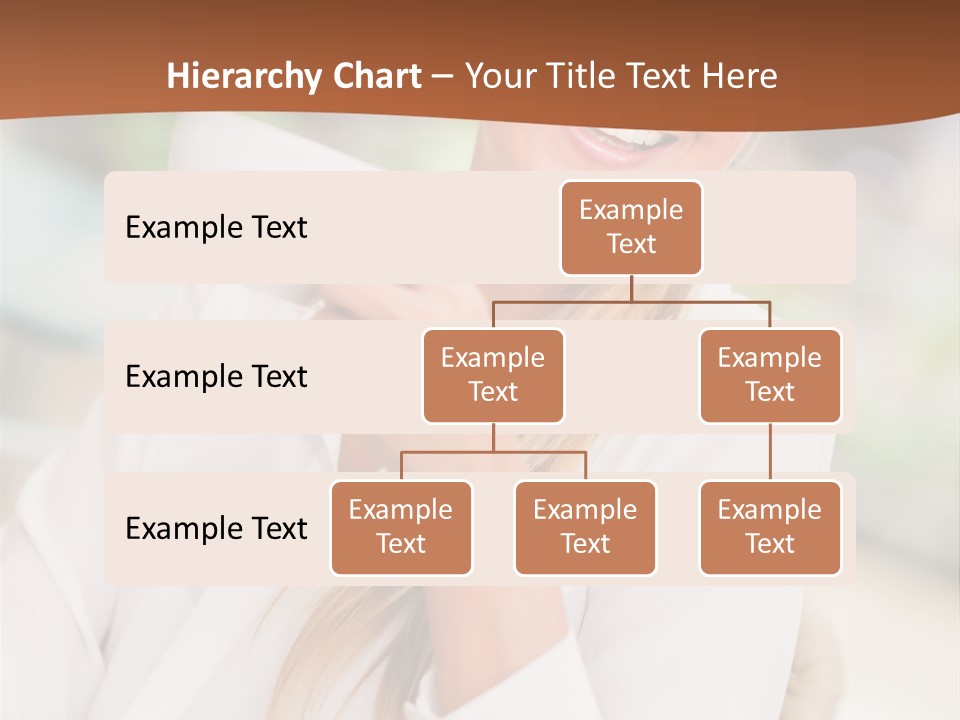 Hierarchy Chart – Your Title Text Here

Example Text

Example Text

Example Text

Example Text

Example Text

Example Text

Example Text

Example Text

Example Text